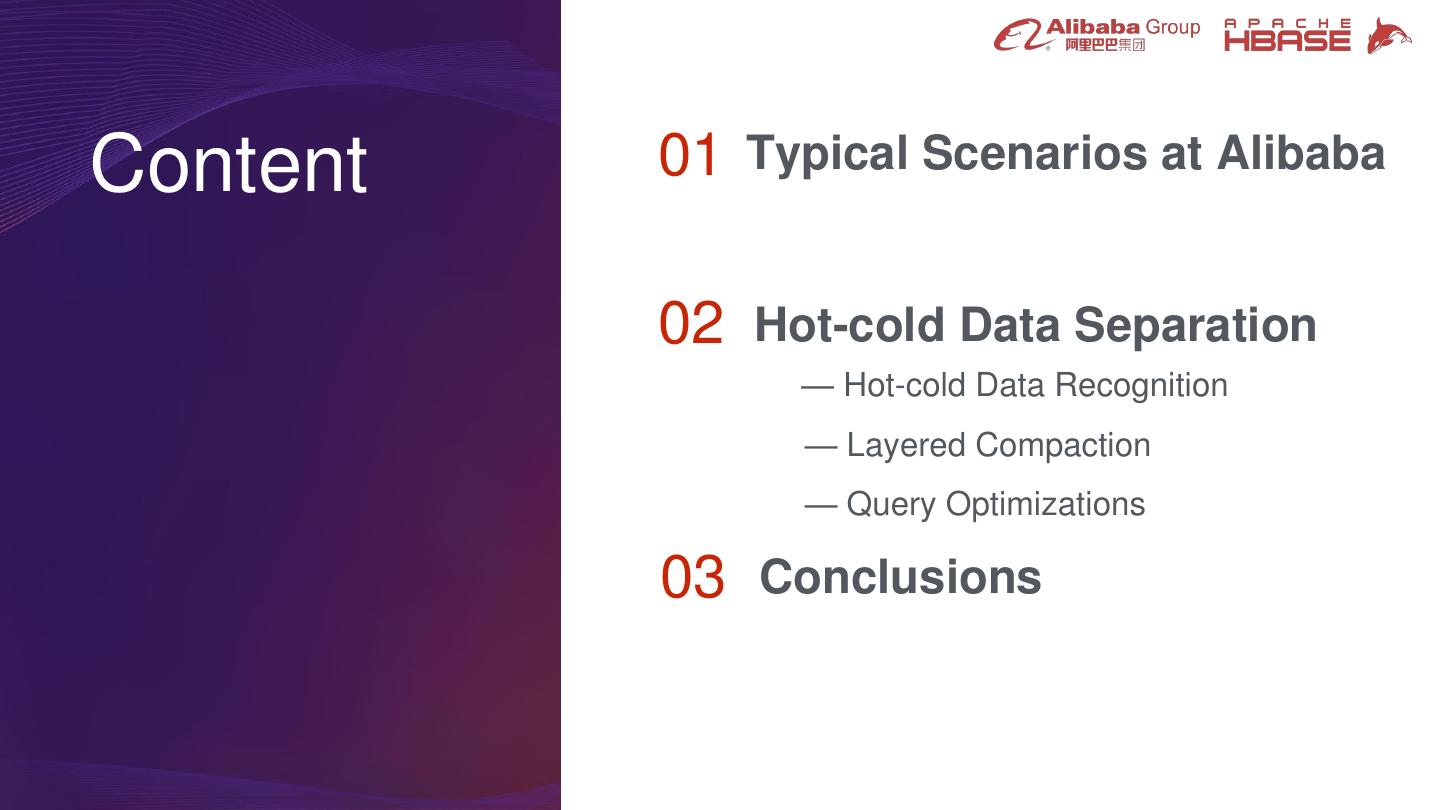 Alibaba Group 阿里巴巴集团

APACHE HBASE

Content

01 Typical Scenarios at Alibaba

02 Hot-cold Data Separation

— Hot-cold Data Recognition

— Layered Compaction

— Query Optimizations

03 Conclusions